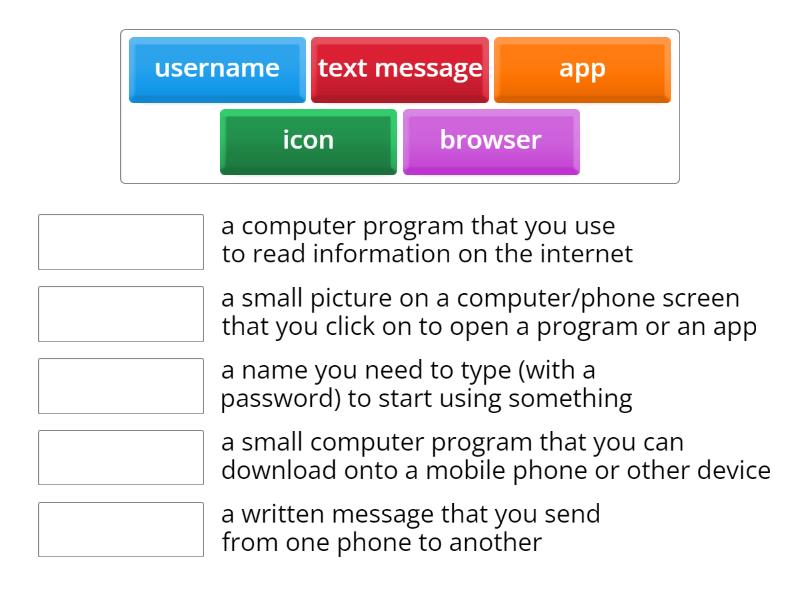 username
text message
app
icon
browser

a computer program that you use to read information on the internet

a small picture on a computer/phone screen that you click on to open a program or an app

a name you need to type (with a password) to start using something

a small computer program that you can download onto a mobile phone or other device

a written message that you send from one phone to another